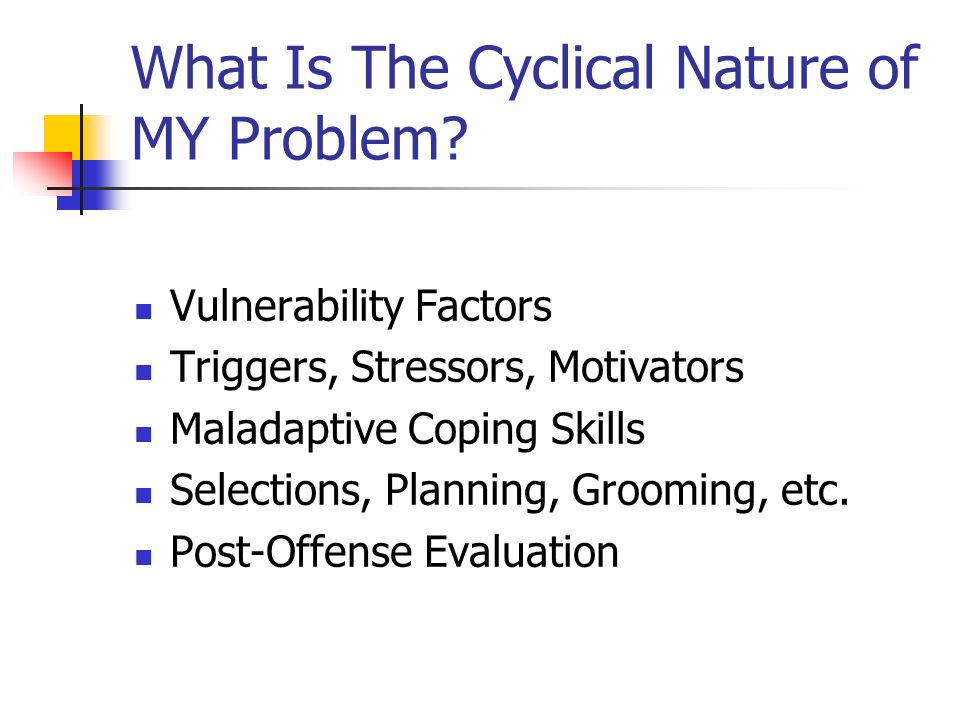 What Is The Cyclical Nature of MY Problem?

- Vulnerability Factors
- Triggers, Stressors, Motivators
- Maladaptive Coping Skills
- Selections, Planning, Grooming, etc.
- Post-Offense Evaluation